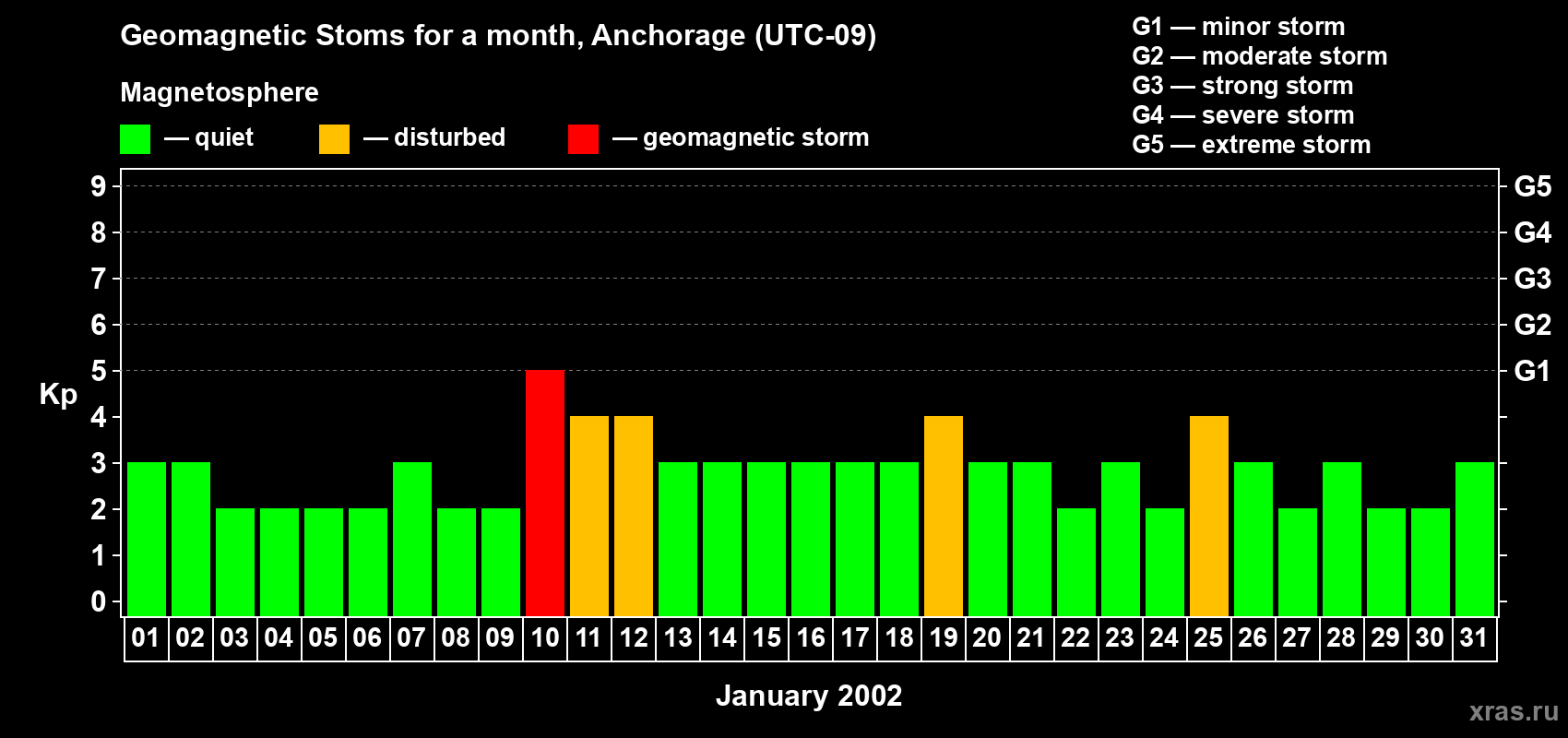 Geomagnetic Stoms for a month, Anchorage (UTC-09)

Magnetosphere

— quiet — disturbed — geomagnetic storm

G1 — minor storm
G2 — moderate storm
G3 — strong storm
G4 — severe storm
G5 — extreme storm

Kp

9
8
7
6
5
4
3
2
1
0

G5
G4
G3
G2
G1

01 02 03 04 05 06 07 08 09 10 11 12 13 14 15 16 17 18 19 20 21 22 23 24 25 26 27 28 29 30 31

January 2002

xras.ru